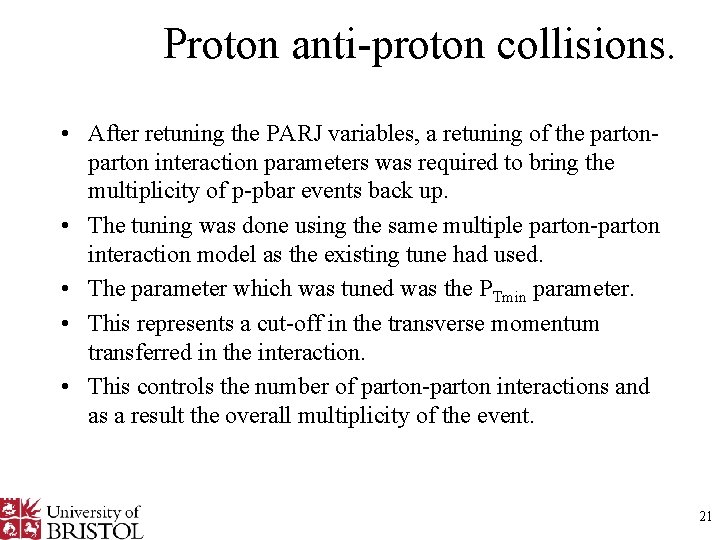 Proton anti-proton collisions.

• After retuning the PARJ variables, a retuning of the parton-parton interaction parameters was required to bring the multiplicity of p-pbar events back up.

• The tuning was done using the same multiple parton-parton interaction model as the existing tune had used.

• The parameter which was tuned was the $P_{Tmin}$ parameter.

• This represents a cut-off in the transverse momentum transferred in the interaction.

• This controls the number of parton-parton interactions and as a result the overall multiplicity of the event.

University of BRISTOL

21